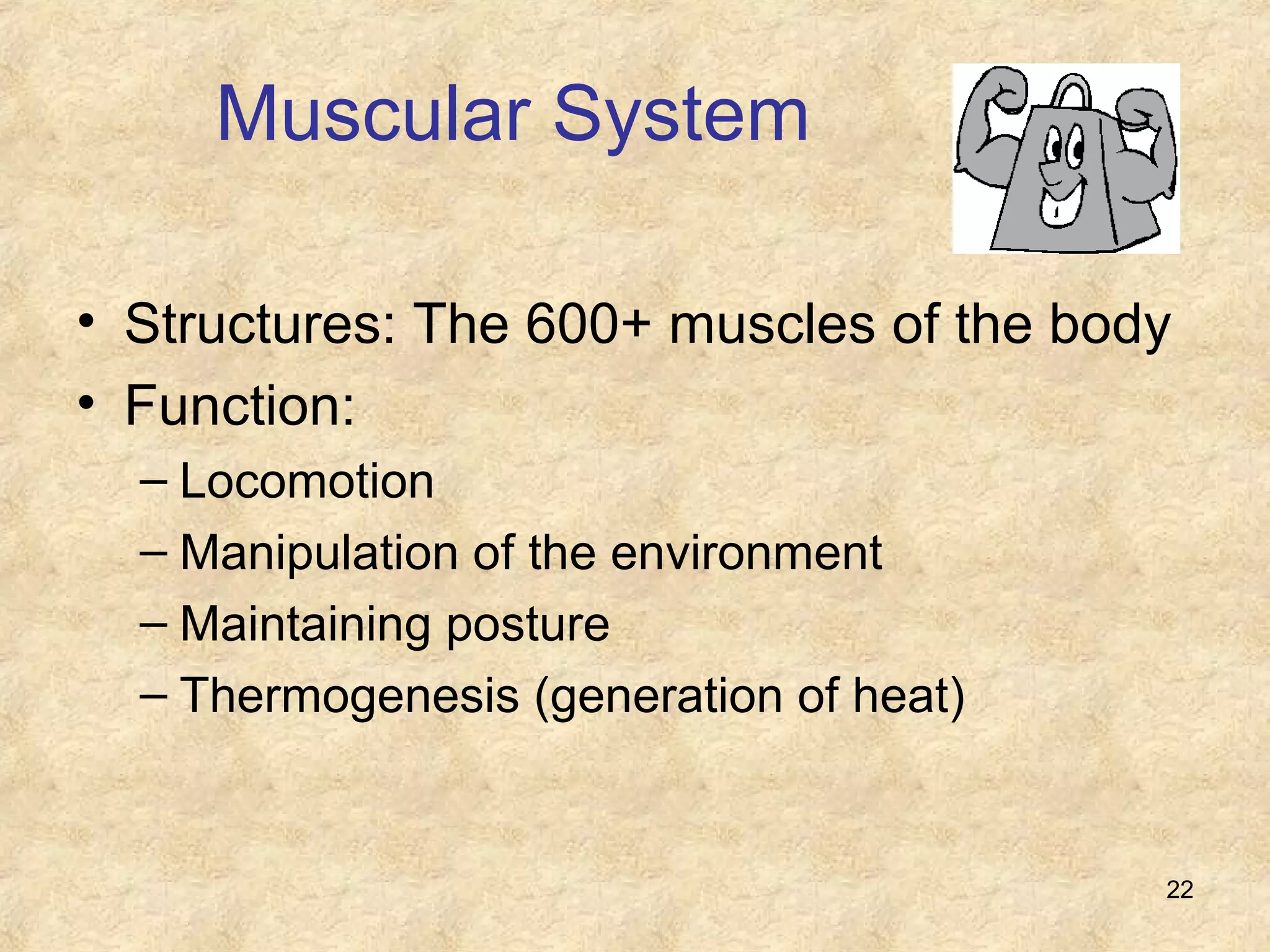 Muscular System

• Structures: The 600+ muscles of the body
• Function:
– Locomotion
– Manipulation of the environment
– Maintaining posture
– Thermogenesis (generation of heat)

22